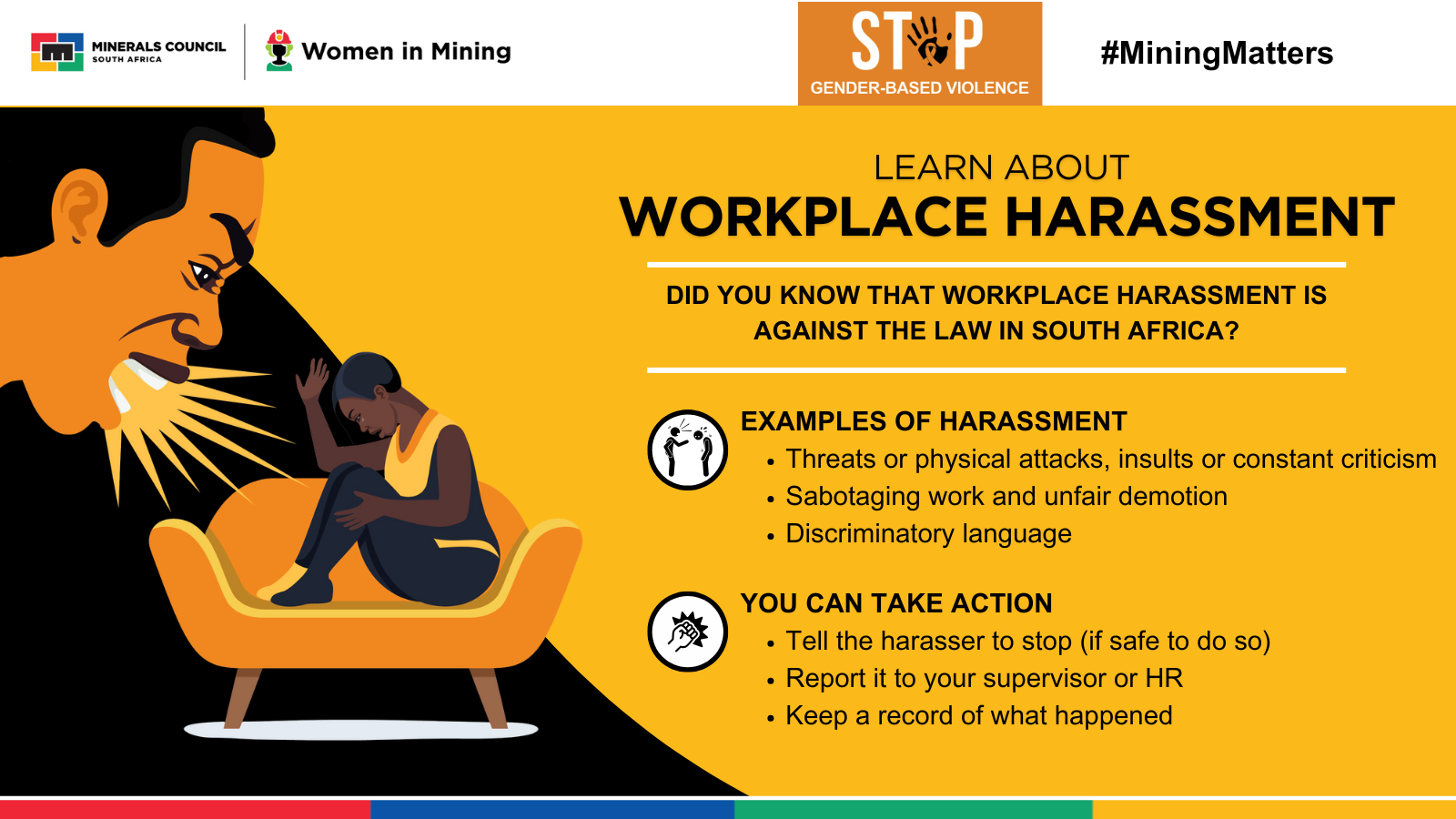 MINERALS COUNCIL
SOUTH AFRICA

Women in Mining

STOP
GENDER-BASED VIOLENCE

#MiningMatters

LEARN ABOUT
WORKPLACE HARASSMENT

DID YOU KNOW THAT WORKPLACE HARASSMENT IS AGAINST THE LAW IN SOUTH AFRICA?

EXAMPLES OF HARASSMENT
• Threats or physical attacks, insults or constant criticism
• Sabotaging work and unfair demotion
• Discriminatory language

YOU CAN TAKE ACTION
• Tell the harasser to stop (if safe to do so)
• Report it to your supervisor or HR
• Keep a record of what happened